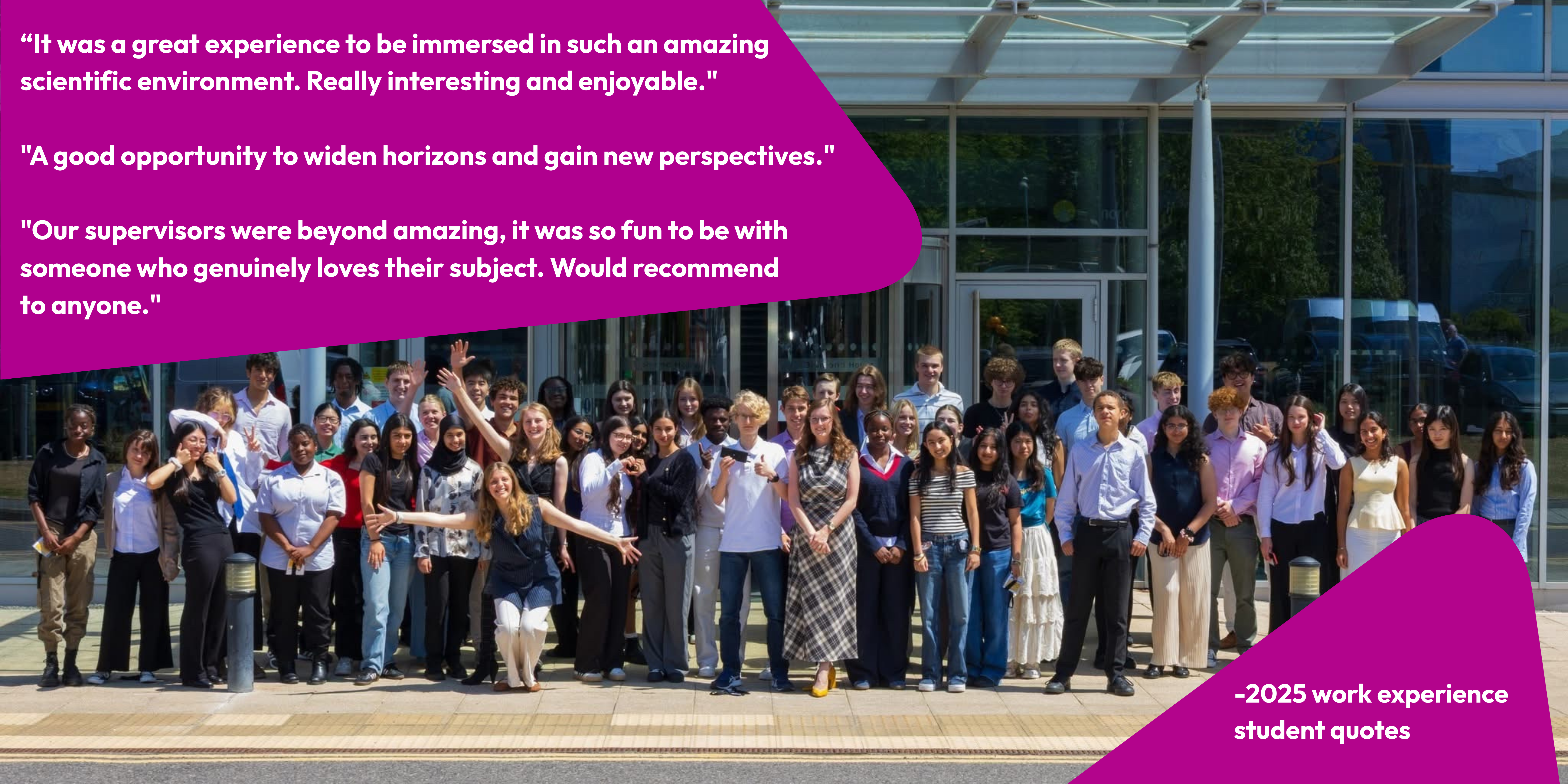 “It was a great experience to be immersed in such an amazing scientific environment. Really interesting and enjoyable."

"A good opportunity to widen horizons and gain new perspectives."

"Our supervisors were beyond amazing, it was so fun to be with someone who genuinely loves their subject. Would recommend to anyone."

-2025 work experience student quotes